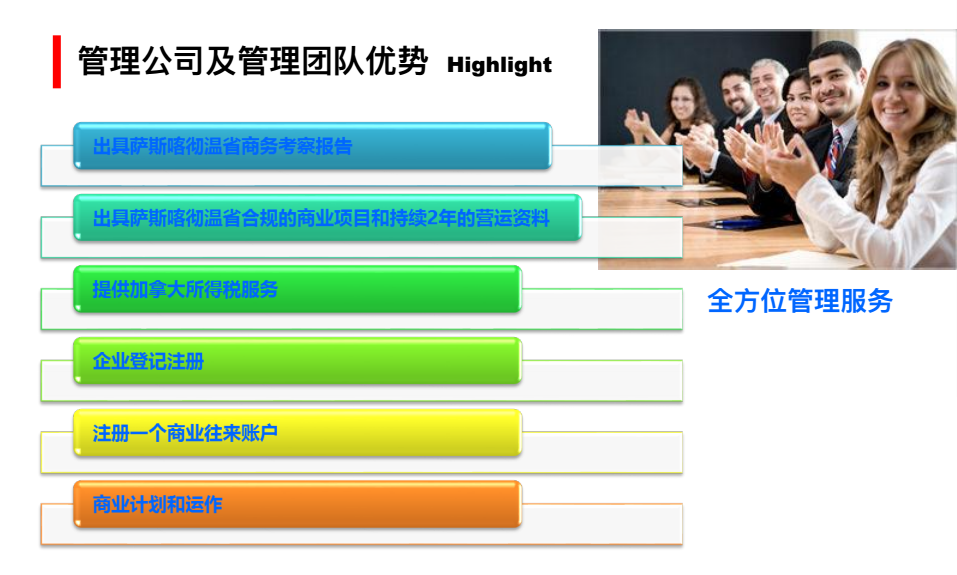 管理公司及管理团队优势 Highlight

出具萨斯喀彻温省商务考察报告

出具萨斯喀彻温省合规的商业项目和持续2年的营运资料

提供加拿大所得税服务

企业登记注册

注册一个商业往来账户

商业计划和运作

全方位管理服务